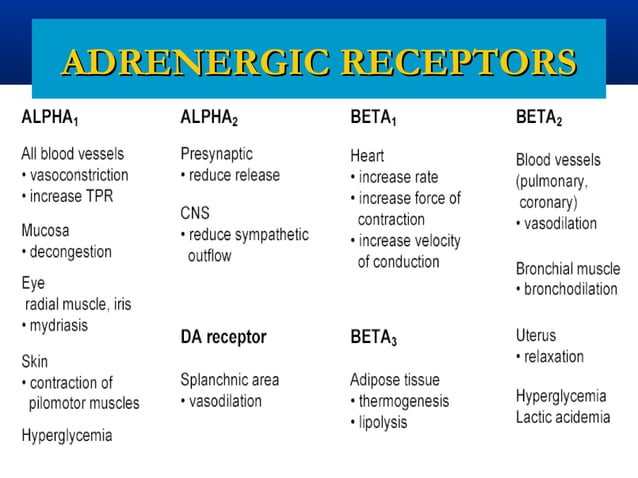 ADRENERGIC RECEPTORS

ALPHA$_1$

All blood vessels
• vasoconstriction
• increase TPR

Mucosa
• decongestion

Eye
radial muscle, iris
• mydriasis

Skin
• contraction of pilomotor muscles

Hyperglycemia

ALPHA$_2$

Presynaptic
• reduce release

CNS
• reduce sympathetic outflow

DA receptor

Splanchnic area
• vasodilation

BETA$_1$

Heart
• increase rate
• increase force of contraction
• increase velocity of conduction

BETA$_3$

Adipose tissue
• thermogenesis
• lipolysis

BETA$_2$

Blood vessels
(pulmonary, coronary)
• vasodilation

Bronchial muscle
• bronchodilation

Uterus
• relaxation

Hyperglycemia
Lactic acidemia